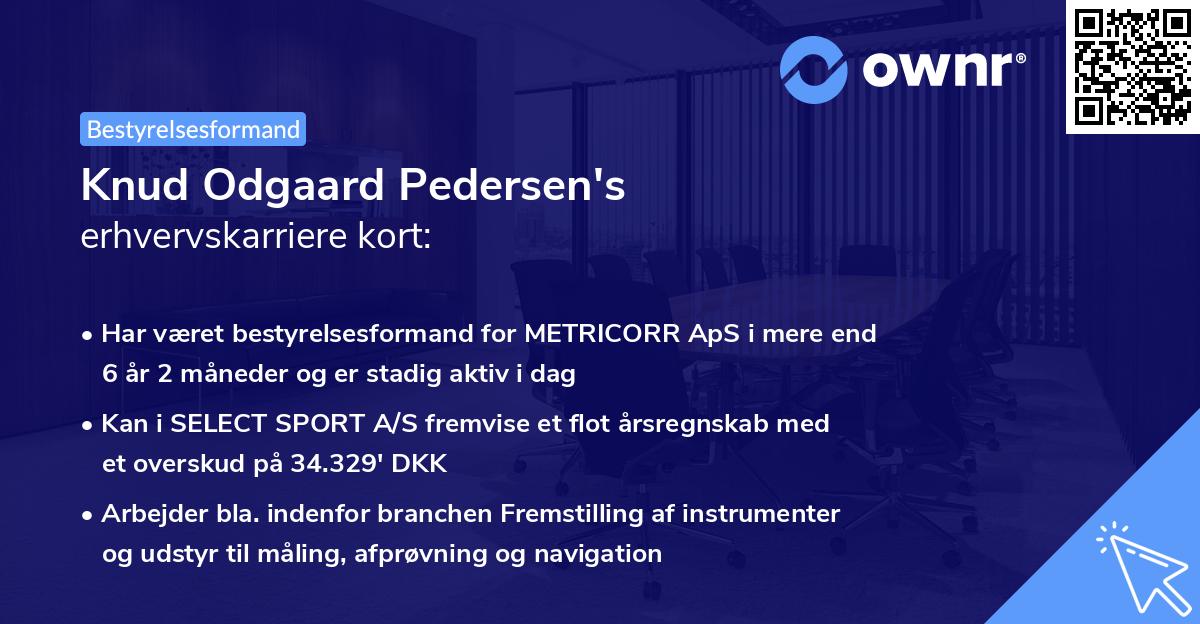 ownr®

Bestyrelsesformand

Knud Odgaard Pedersen's
erhvervskarriere kort:

• Har været bestyrelsesformand for METRICORR ApS i mere end 6 år 2 måneder og er stadig aktiv i dag

• Kan i SELECT SPORT A/S fremvise et flot årsregnskab med et overskud på 34.329' DKK

• Arbejder bla. indenfor branchen Fremstilling af instrumenter og udstyr til måling, afprøvning og navigation